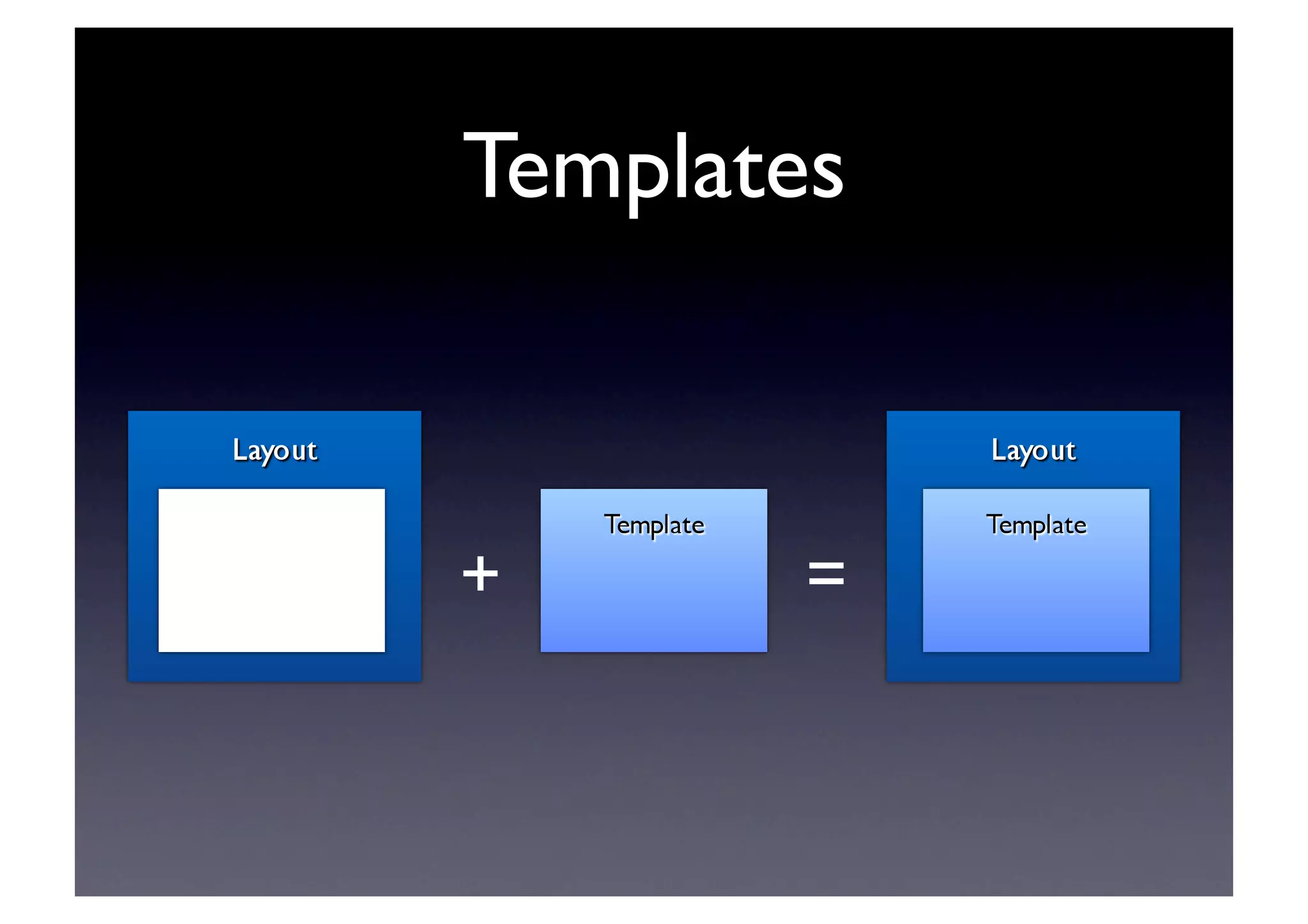 Templates

Layout

+

Template

=

Layout

Template